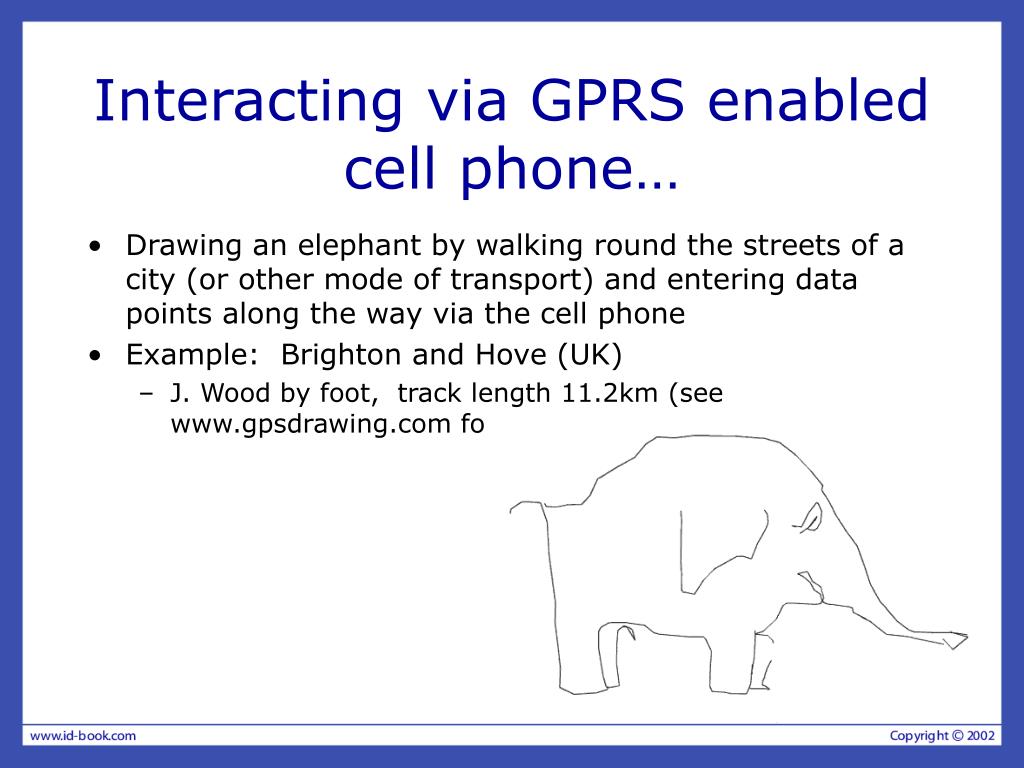 Interacting via GPRS enabled cell phone…

• Drawing an elephant by walking round the streets of a city (or other mode of transport) and entering data points along the way via the cell phone

• Example: Brighton and Hove (UK)

– J. Wood by foot, track length 11.2km (see www.gpsdrawing.com fo

www.id-book.com

Copyright © 2002